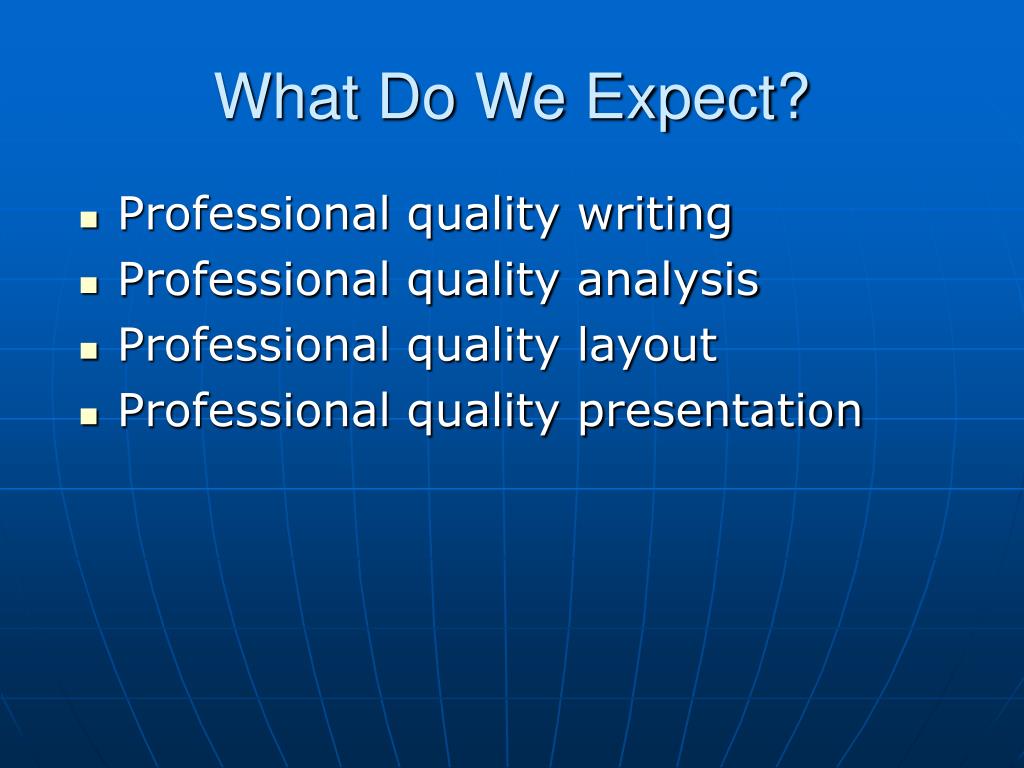 What Do We Expect?

- Professional quality writing
- Professional quality analysis
- Professional quality layout
- Professional quality presentation